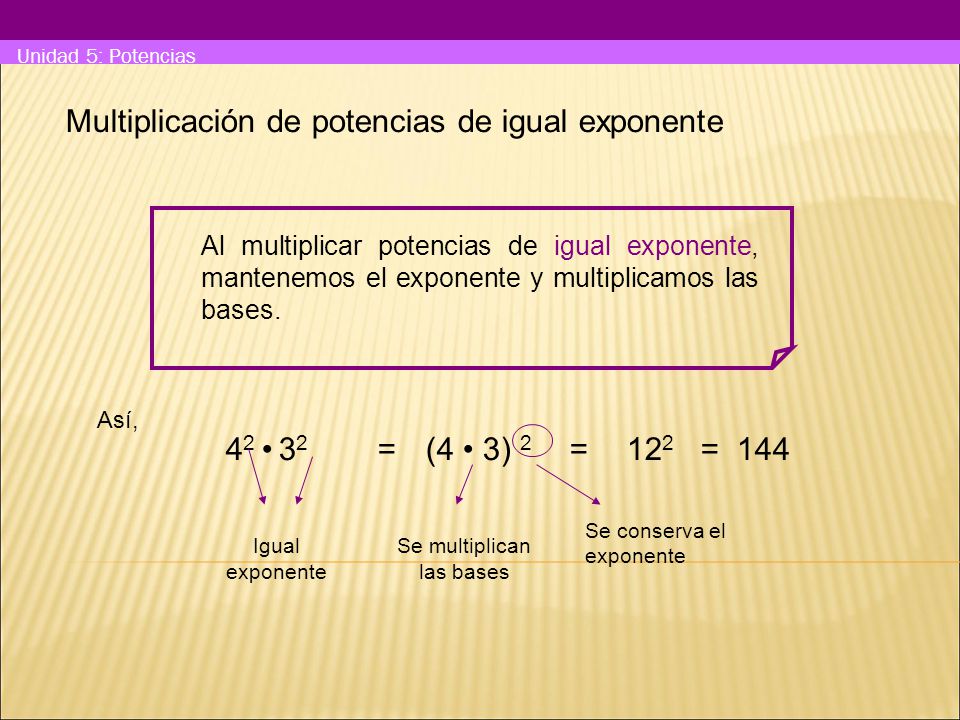 Unidad 5: Potencias

Multiplicación de potencias de igual exponente

Al multiplicar potencias de igual exponente, mantenemos el exponente y multiplicamos las bases.

Así,

$4^2 \cdot 3^2 = (4 \cdot 3)^2 = 12^2 = 144$

Igual exponente

Se multiplican las bases

Se conserva el exponente